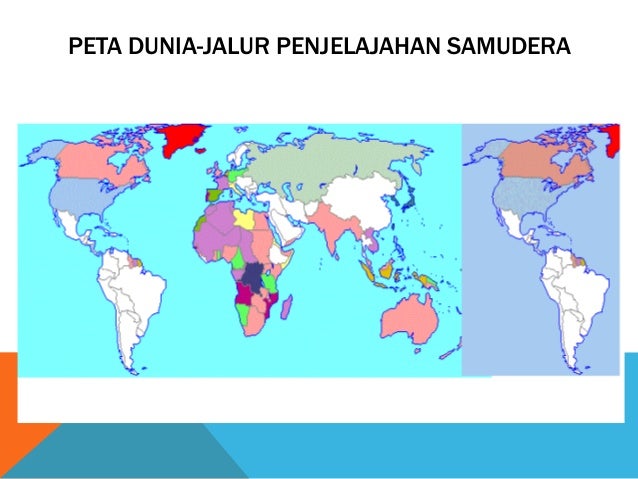 PETA DUNIA-JALUR PENJELAJAHAN SAMUDERA